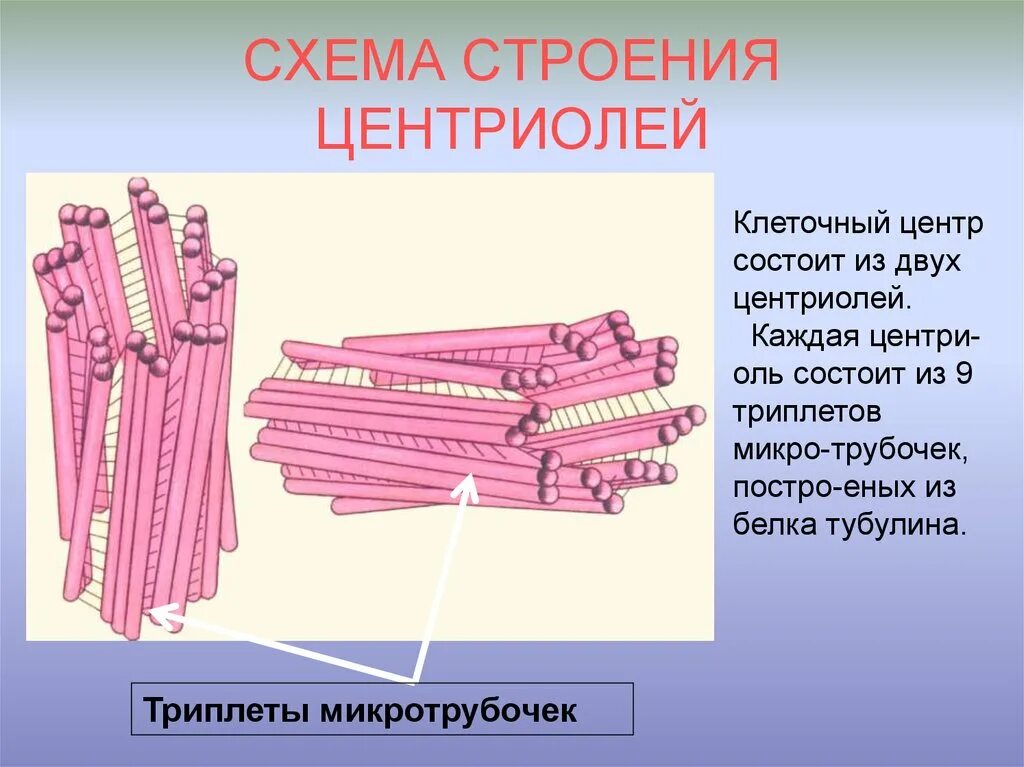 СХЕМА СТРОЕНИЯ ЦЕНТРИОЛЕЙ

Клеточный центр состоит из двух центриолей.

Каждая центриоль состоит из 9 триплетов микро-трубочек, постро-еных из белка тубулина.

Триплеты микротрубочек